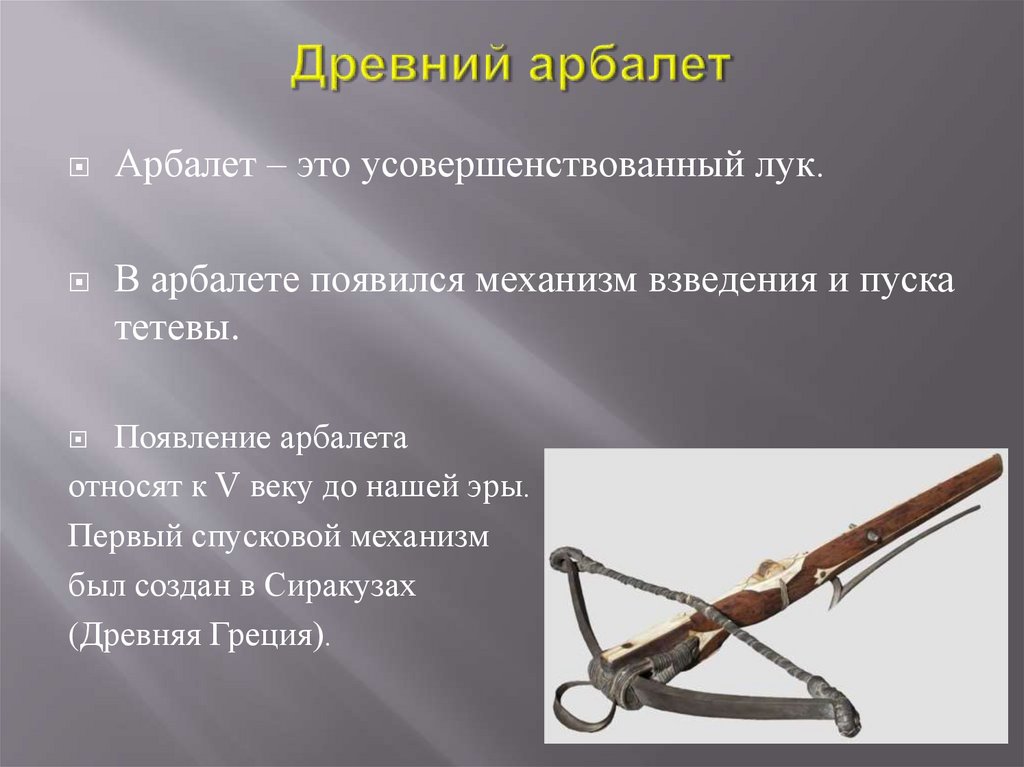 Древний арбалет

Арбалет – это усовершенствованный лук.

В арбалете появился механизм взведения и пуска тетевы.

Появление арбалета относят к V веку до нашей эры. Первый спусковой механизм был создан в Сиракузах (Древняя Греция).